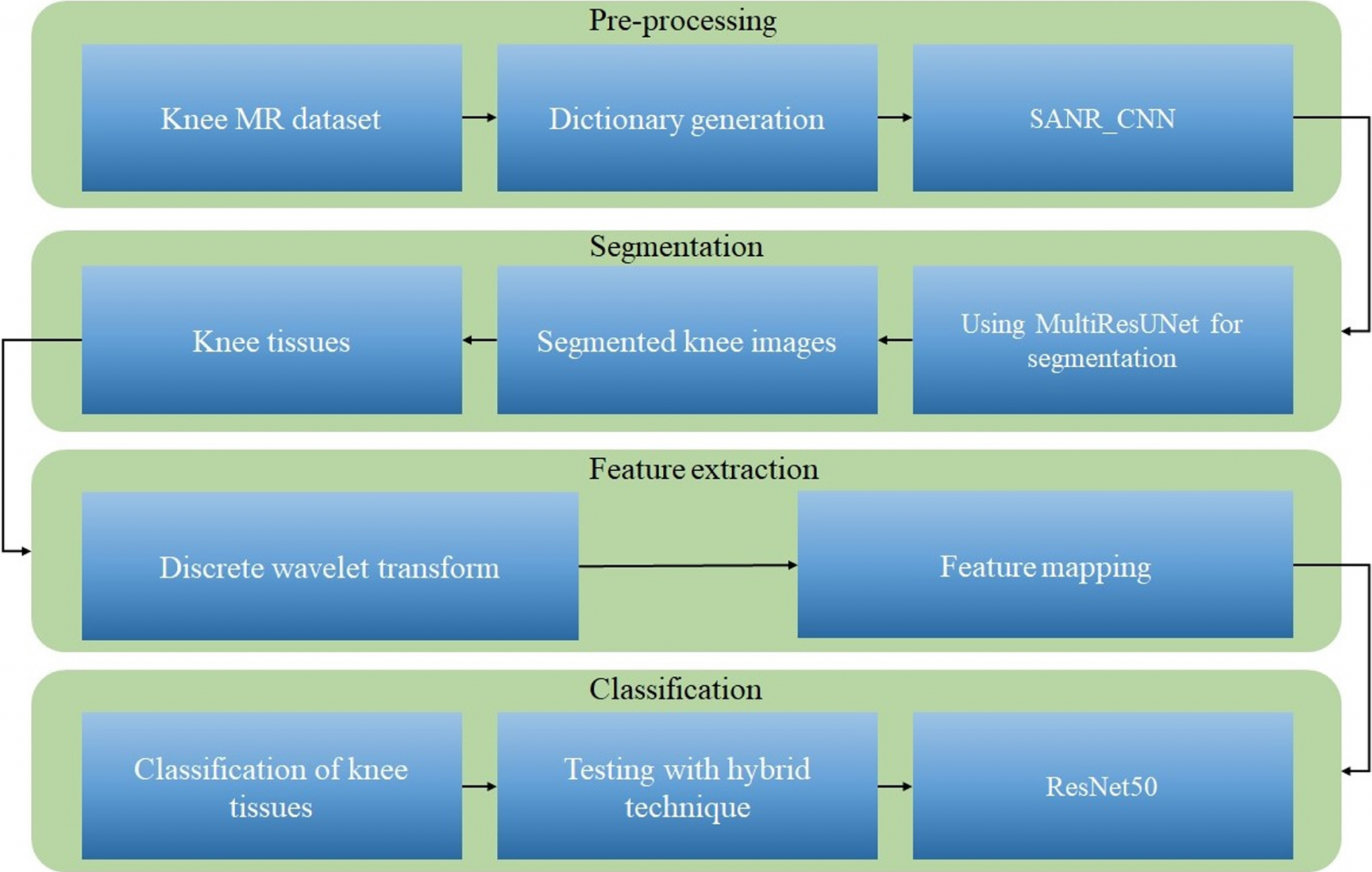 Pre-processing

Knee MR dataset

Dictionary generation

SANR_CNN

Segmentation

Knee tissues

Segmented knee images

Using MultiResUNet for segmentation

Feature extraction

Discrete wavelet transform

Feature mapping

Classification

Classification of knee tissues

Testing with hybrid technique

ResNet50